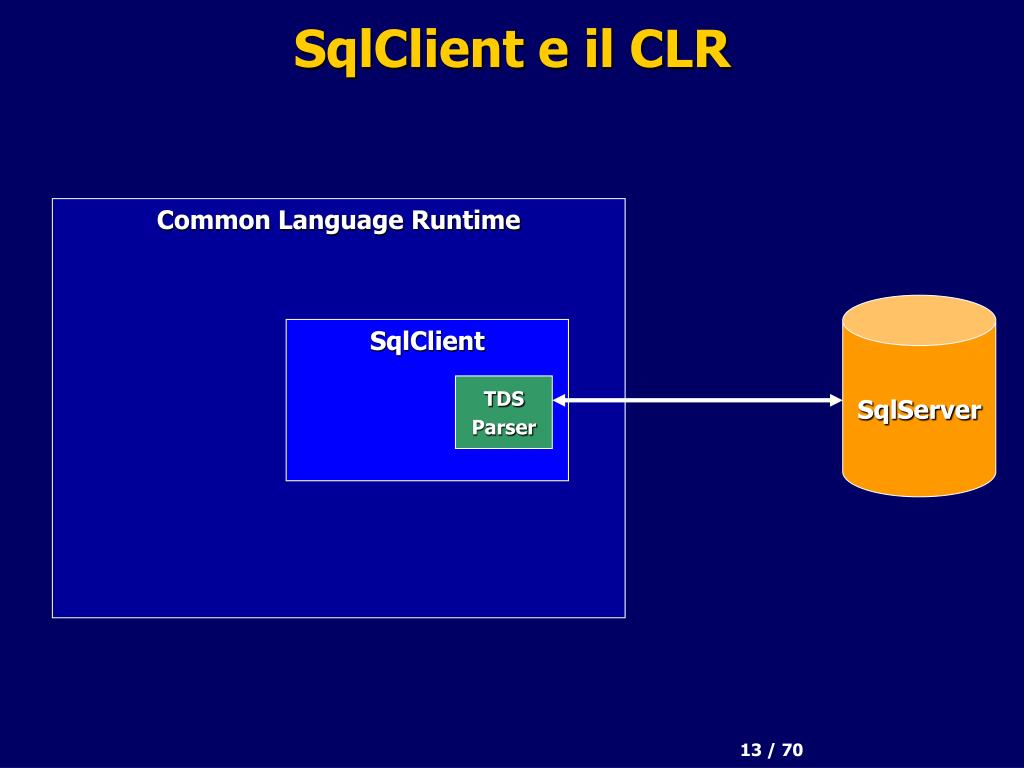 SqlClient e il CLR

Common Language Runtime

SqlClient

TDS Parser

SqlServer

13 / 70